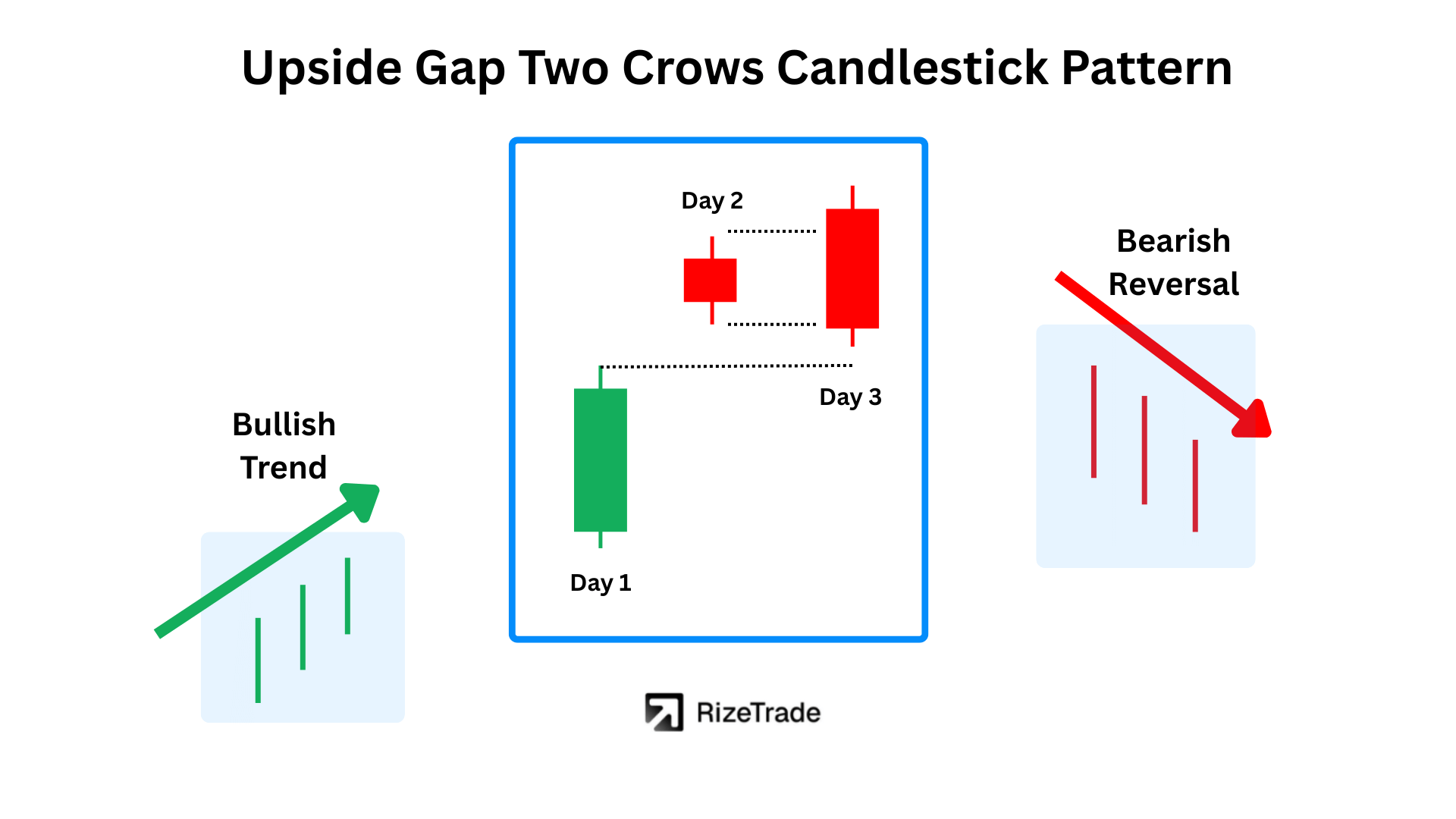 Upside Gap Two Crows Candlestick Pattern

Bullish Trend

Day 2

Day 3

Day 1

Bearish Reversal

RizeTrade